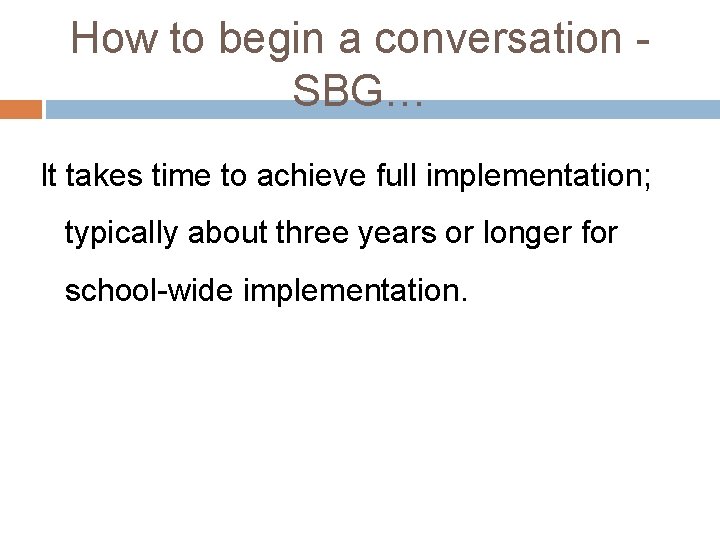 How to begin a conversation - SBG…

It takes time to achieve full implementation; typically about three years or longer for school-wide implementation.